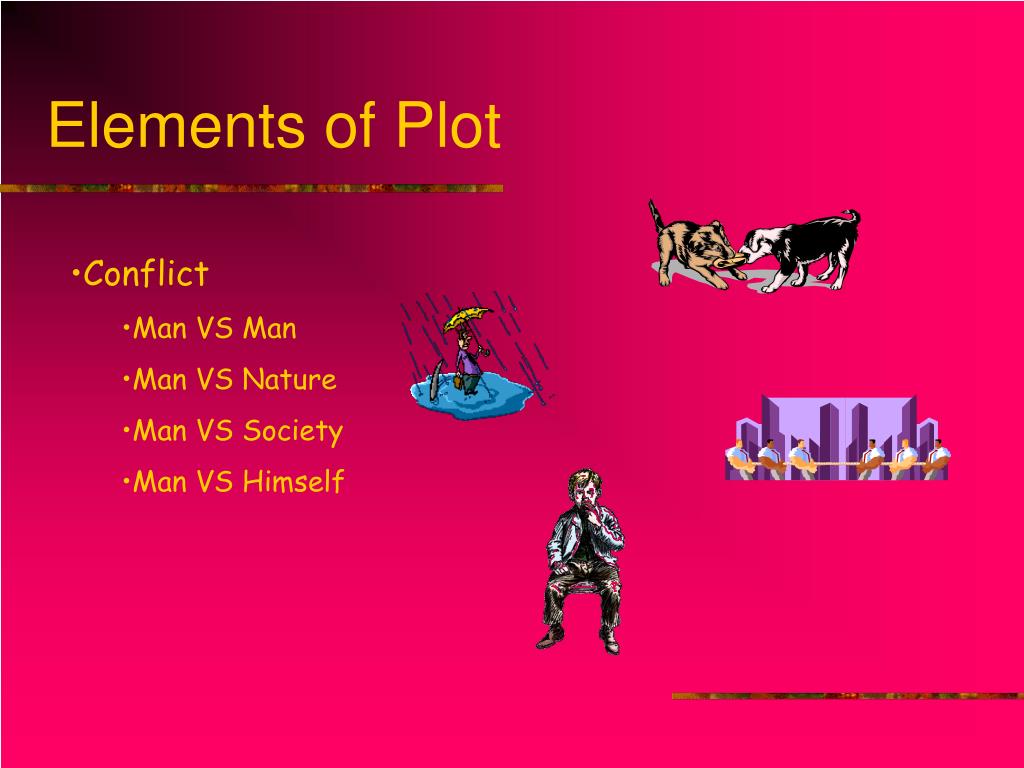 Elements of Plot

•Conflict

•Man VS Man

•Man VS Nature

•Man VS Society

•Man VS Himself